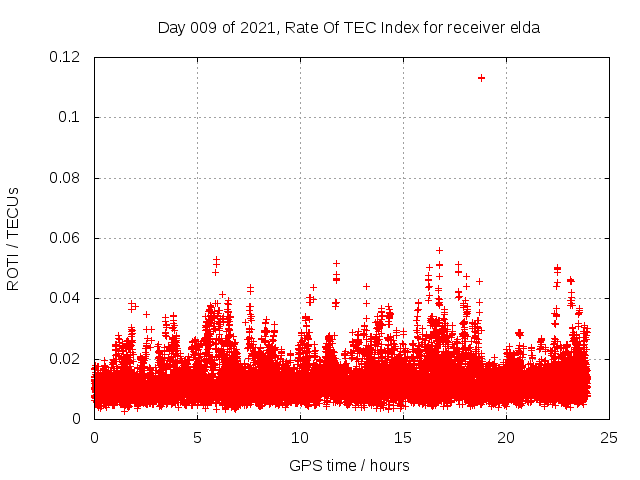 Day 009 of 2021, Rate Of TEC Index for receiver elda

ROTI / TECUs

0.12
0.1
0.08
0.06
0.04
0.02
0

0
5
10
15
20
25

GPS time / hours